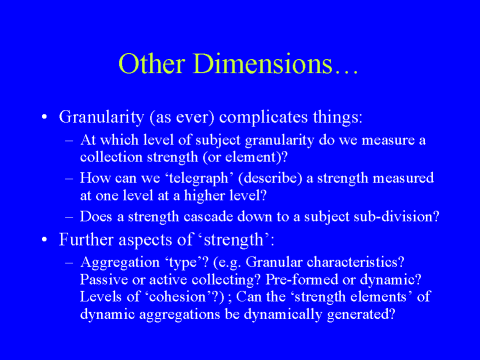 Other Dimensions…

• Granularity (as ever) complicates things:
– At which level of subject granularity do we measure a collection strength (or element)?
– How can we ‘telegraph’ (describe) a strength measured at one level at a higher level?
– Does a strength cascade down to a subject sub-division?

• Further aspects of ‘strength’:
– Aggregation ‘type’? (e.g. Granular characteristics? Passive or active collecting? Pre-formed or dynamic? Levels of ‘cohesion’?) ; Can the ‘strength elements’ of dynamic aggregations be dynamically generated?